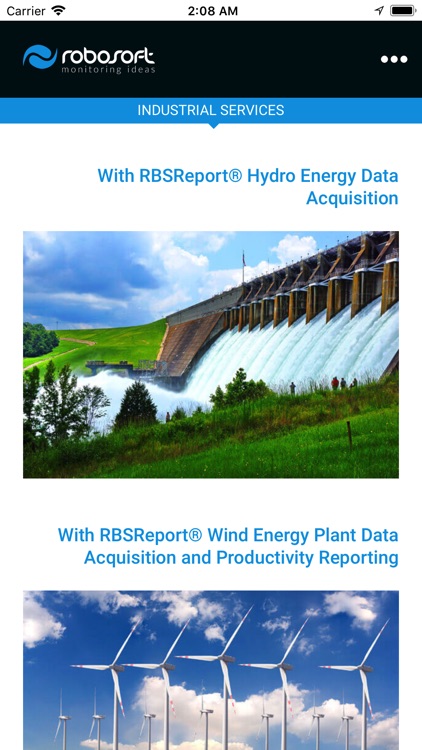 Carrier 2:08 AM

robosoft
monitoring ideas

INDUSTRIAL SERVICES

With RBSReport® Hydro Energy Data Acquisition

With RBSReport® Wind Energy Plant Data Acquisition and Productivity Reporting